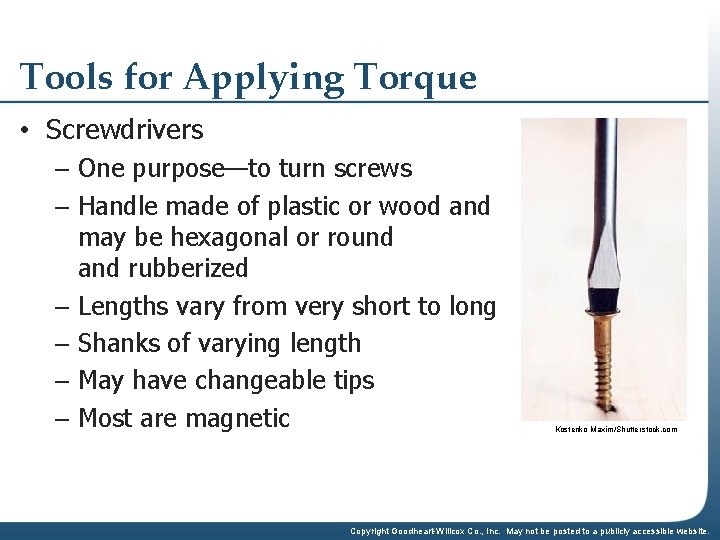 Tools for Applying Torque

• Screwdrivers
– One purpose—to turn screws
– Handle made of plastic or wood and may be hexagonal or round and rubberized
– Lengths vary from very short to long
– Shanks of varying length
– May have changeable tips
– Most are magnetic

Kostenko Maxim/Shutterstock.com

Copyright Goodheart-Willcox Co., Inc. May not be posted to a publicly accessible website.